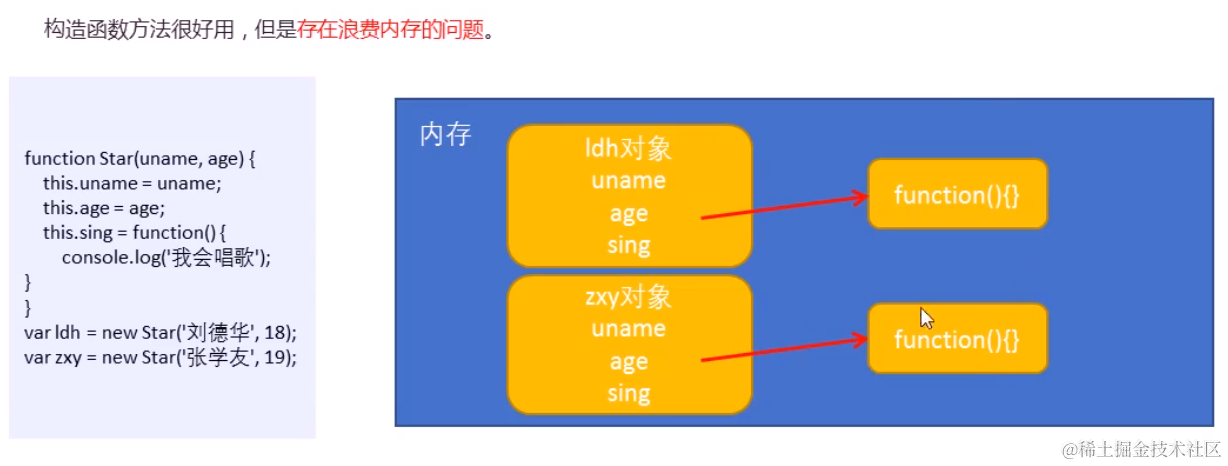 构造函数方法很好用，但是存在浪费内存的问题。

function Star(uname, age) {
this.uname = uname;
this.age = age;
this.sing = function() {
console.log('我会唱歌');
}
}
var ldh = new Star('刘德华', 18);
var zxy = new Star('张学友', 19);

内存

ldh对象
uname
age
sing

function(){}

zxy对象
uname
age
sing

function(){}

@稀土掘金技术社区